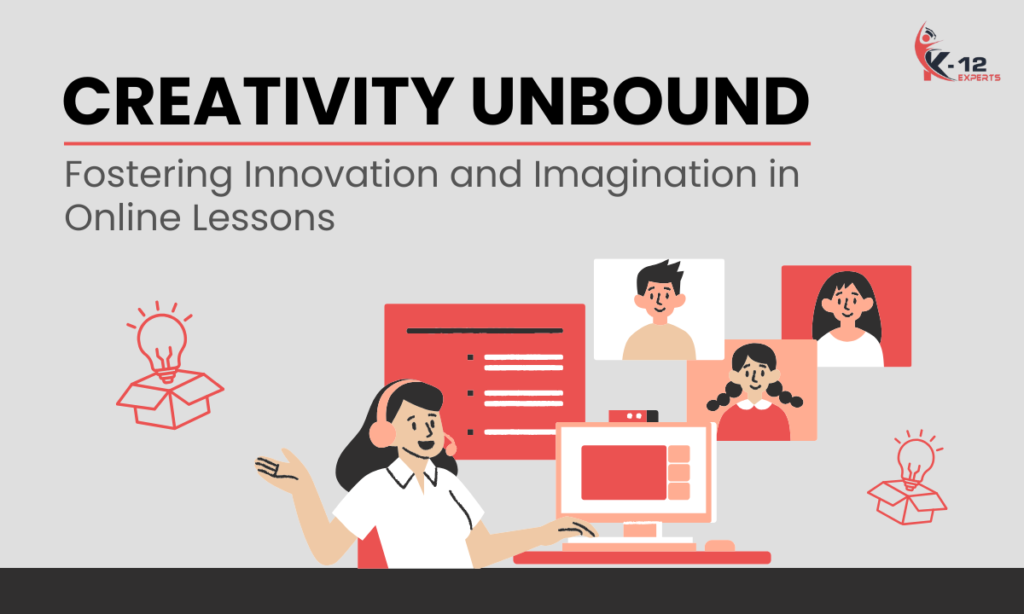 K-12 EXPERTS

CREATIVITY UNBOUND

Fostering Innovation and Imagination in Online Lessons